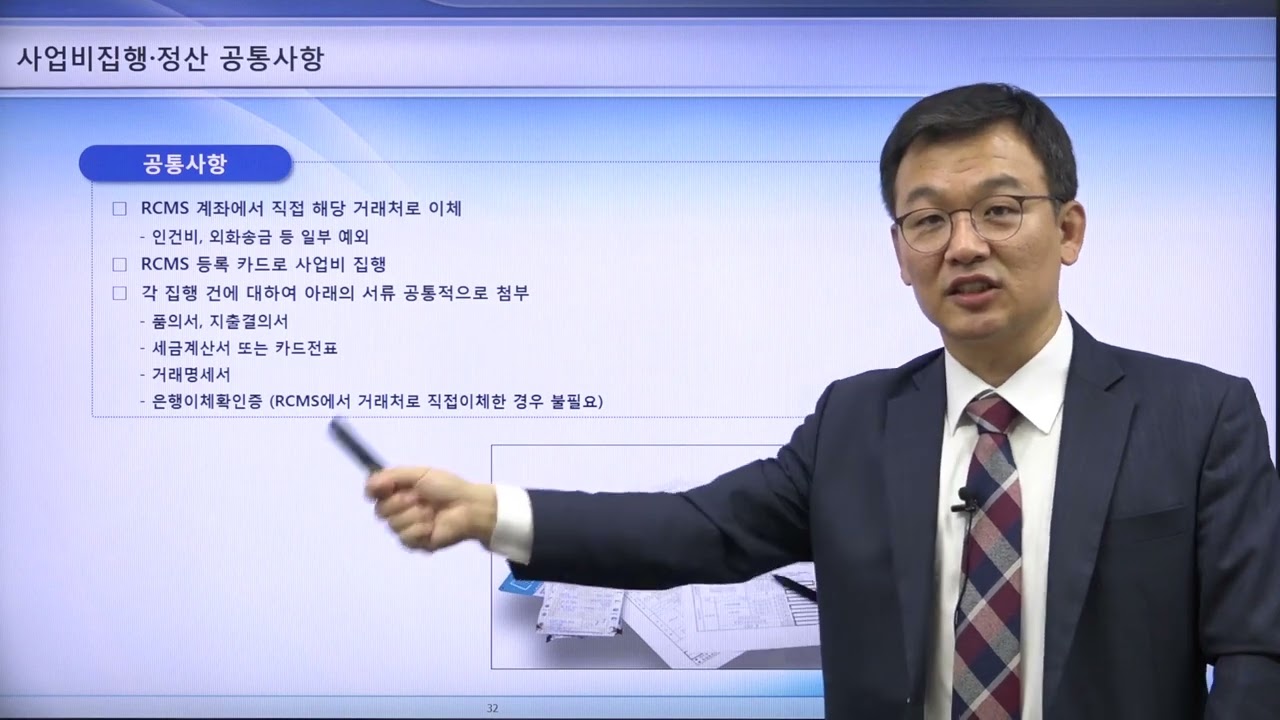 사업비집행·정산 공통사항

공통사항

□ RCMS 계좌에서 직접 해당 거래처로 이체
- 인건비, 외화송금 등 일부 예외
□ RCMS 등록 카드로 사업비 집행
□ 각 집행 건에 대하여 아래의 서류 공통적으로 첨부
- 품의서, 지출결의서
- 세금계산서 또는 카드전표
- 거래명세서
- 은행이체확인증 (RCMS에서 거래처로 직접이체한 경우 불필요)

32